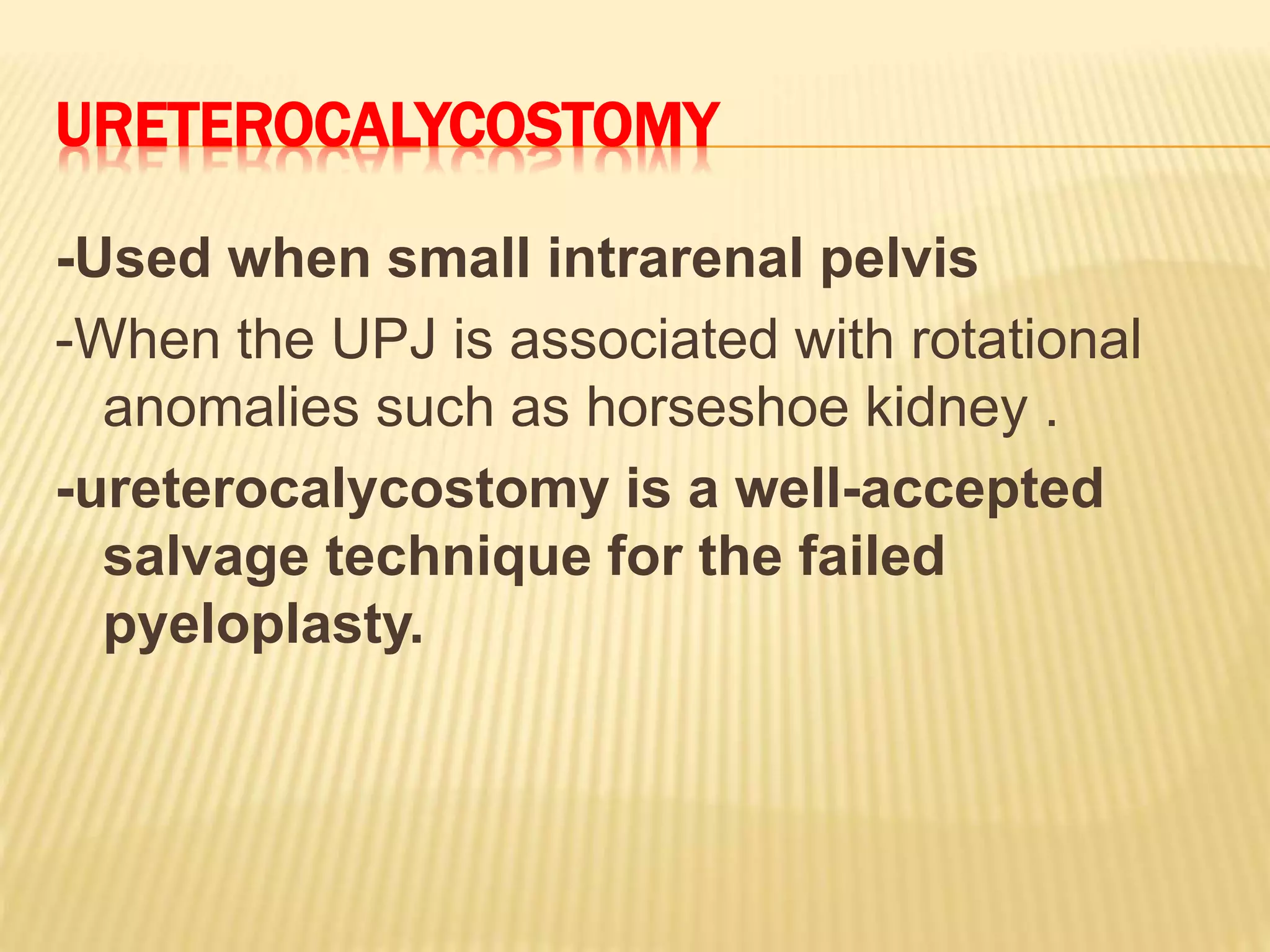 URETEROCALYCOSTOMY

-Used when small intrarenal pelvis

-When the UPJ is associated with rotational anomalies such as horseshoe kidney .

-ureterocalycostomy is a well-accepted salvage technique for the failed pyeloplasty.